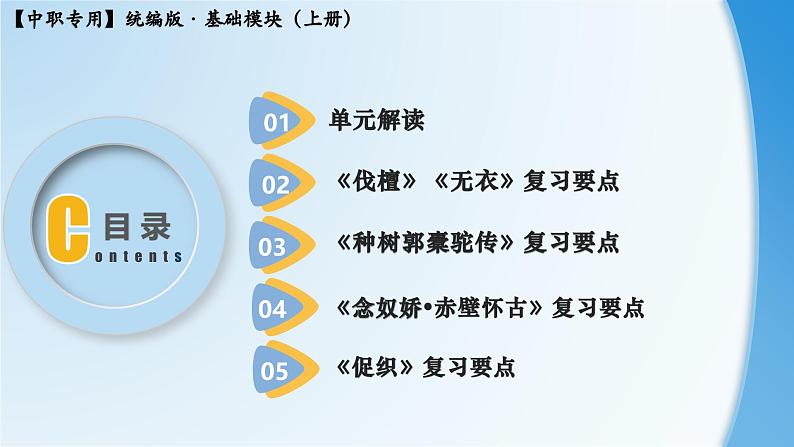 【中职专用】统编版 · 基础模块（上册）

C 目录
ontents

01 单元解读

02 《伐檀》《无衣》复习要点

03 《种树郭橐驼传》复习要点

04 《念奴娇•赤壁怀古》复习要点

05 《促织》复习要点